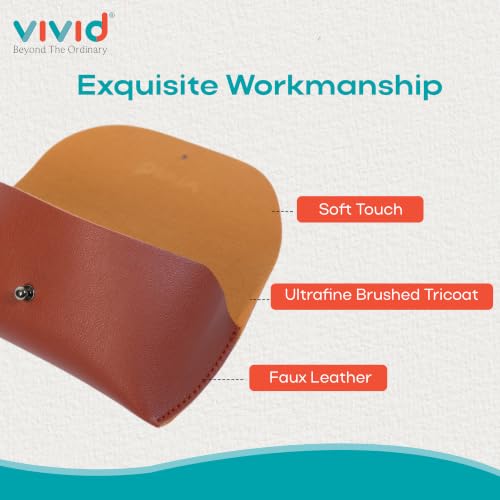 vivid®
Beyond The Ordinary

Exquisite Workmanship

Soft Touch

Ultrafine Brushed Tricoat

Faux Leather